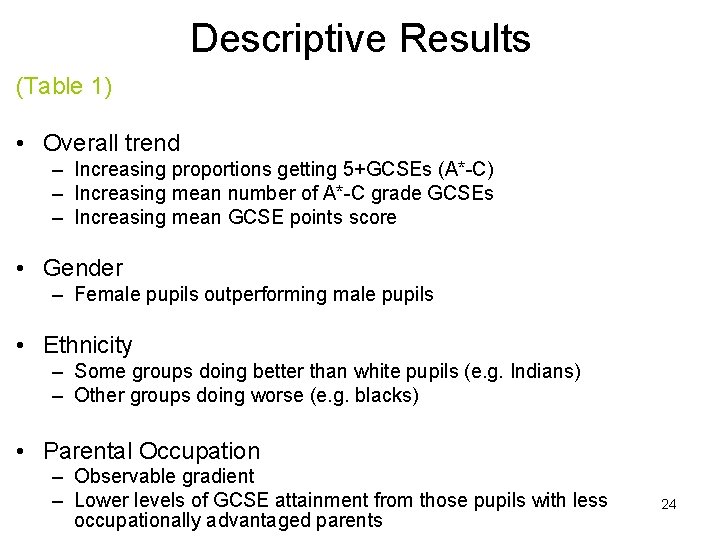 Descriptive Results

(Table 1)

• Overall trend
– Increasing proportions getting 5+GCSEs (A*-C)
– Increasing mean number of A*-C grade GCSEs
– Increasing mean GCSE points score

• Gender
– Female pupils outperforming male pupils

• Ethnicity
– Some groups doing better than white pupils (e.g. Indians)
– Other groups doing worse (e.g. blacks)

• Parental Occupation
– Observable gradient
– Lower levels of GCSE attainment from those pupils with less occupationally advantaged parents

24